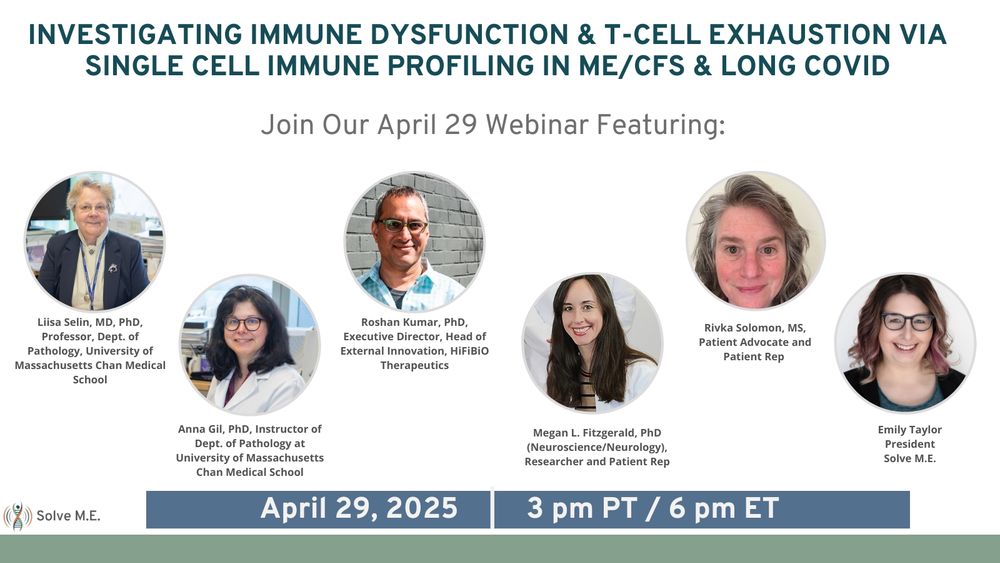 INVESTIGATING IMMUNE DYSFUNCTION & T-CELL EXHAUSTION VIA SINGLE CELL IMMUNE PROFILING IN ME/CFS & LONG COVID

Join Our April 29 Webinar Featuring:

Liisa Selin, MD, PhD, Professor, Dept. of Pathology, University of Massachusetts Chan Medical School

Anna Gil, PhD, Instructor of Dept. of Pathology at University of Massachusetts Chan Medical School

Roshan Kumar, PhD, Executive Director, Head of External Innovation, HiFiBiO Therapeutics

Megan L. Fitzgerald, PhD (Neuroscience/Neurology), Researcher and Patient Rep

Rivka Solomon, MS, Patient Advocate and Patient Rep

Emily Taylor President Solve M.E.

Solve M.E.

April 29, 2025

3 pm PT / 6 pm ET